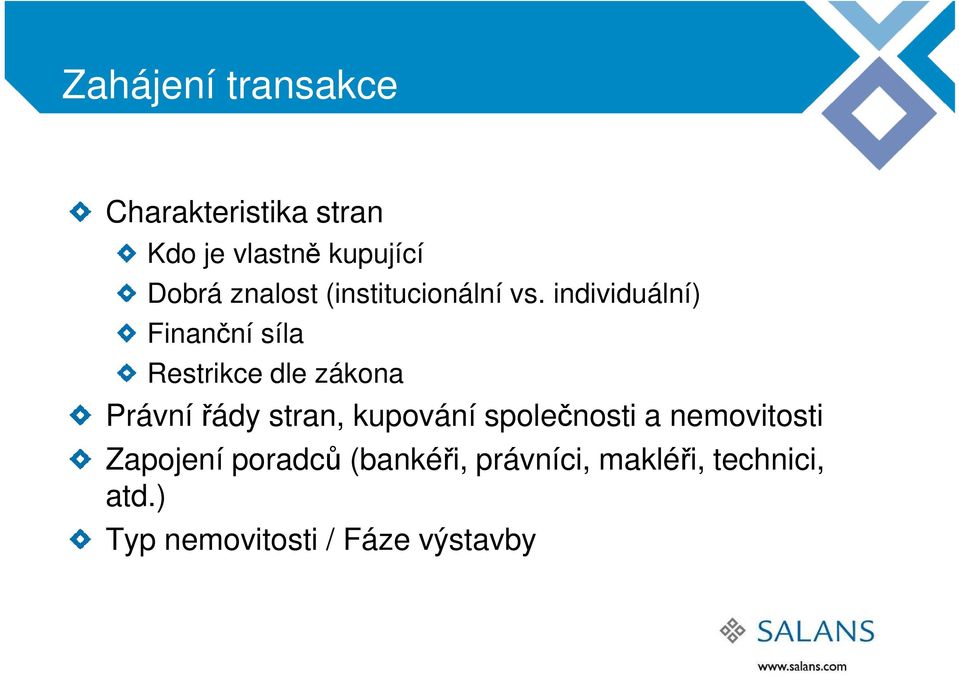 Zahájení transakce

Charakteristika stran

Kdo je vlastně kupující

Dobrá znalost (institucionální vs. individuální)

Finanční síla

Restrikce dle zákona

Právní řády stran, kupování společnosti a nemovitosti

Zapojení poradců (bankéři, právníci, makléři, technici, atd.)

Typ nemovitosti / Fáze výstavby

SALANS

www.salans.com